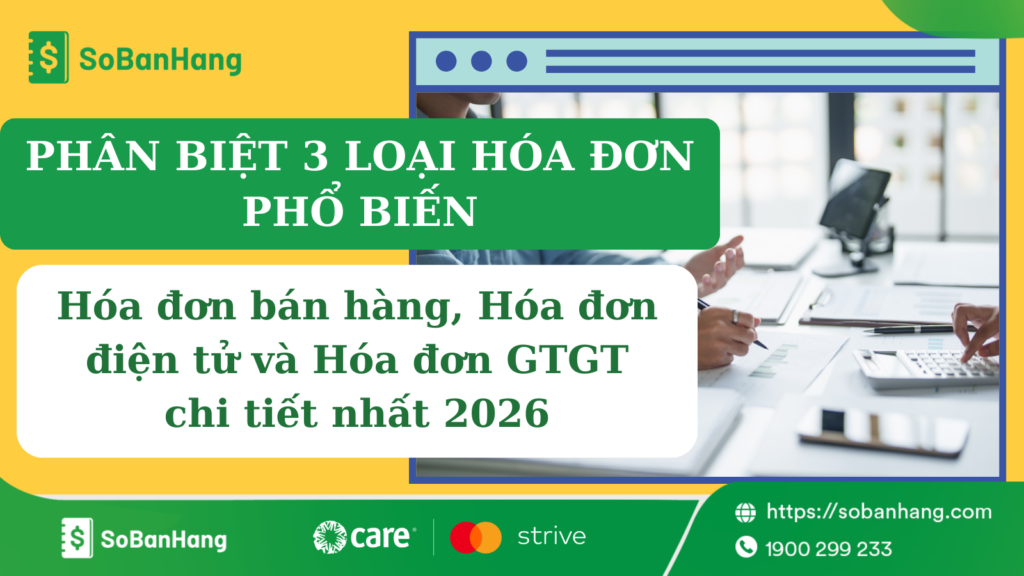 SoBanHang

PHÂN BIỆT 3 LOẠI HÓA ĐƠN PHỔ BIẾN

Hóa đơn bán hàng, Hóa đơn điện tử và Hóa đơn GTGT chi tiết nhất 2026

SoBanHang

care

strive

https://sobanhang.com

1900 299 233